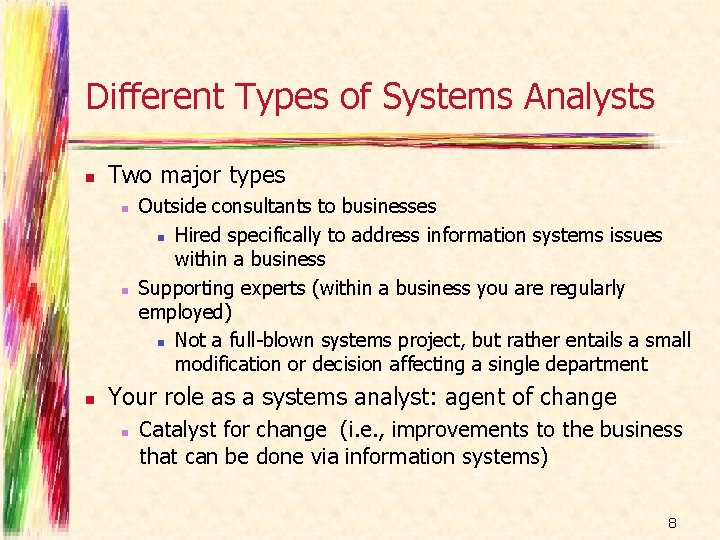 Different Types of Systems Analysts

- Two major types
  - Outside consultants to businesses
    - Hired specifically to address information systems issues within a business
  - Supporting experts (within a business you are regularly employed)
    - Not a full-blown systems project, but rather entails a small modification or decision affecting a single department
- Your role as a systems analyst: agent of change
  - Catalyst for change (i.e., improvements to the business that can be done via information systems)

8